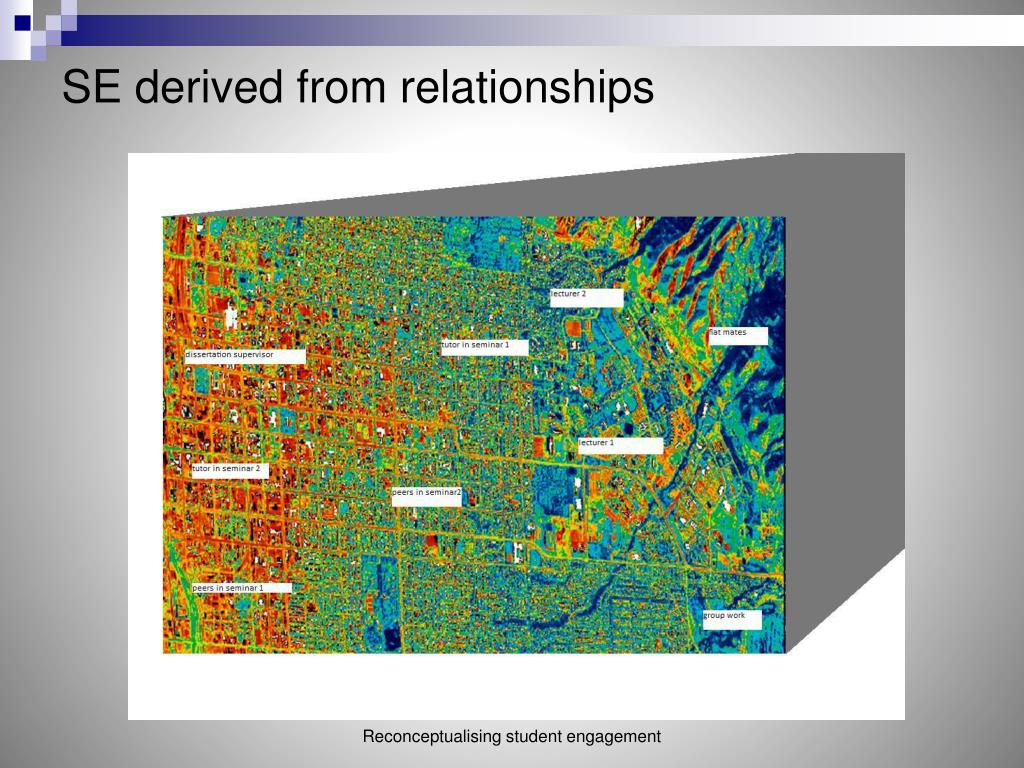 SE derived from relationships

lecturer 2

flat mates

tutor in seminar 1

dissertation supervisor

lecturer 1

tutor in seminar 2

peers in seminar2

peers in seminar 1

group work

Reconceptualising student engagement